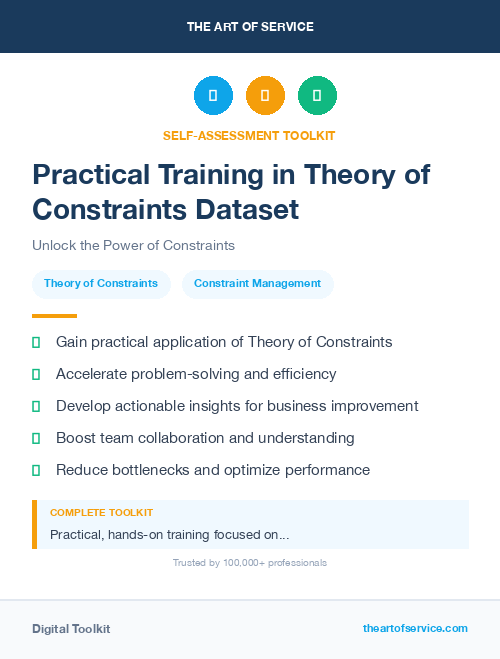 THE ART OF SERVICE

SELF-ASSESSMENT TOOLKIT

Practical Training in Theory of Constraints Dataset

Unlock the Power of Constraints

Theory of Constraints

Constraint Management

Gain practical application of Theory of Constraints

Accelerate problem-solving and efficiency

Develop actionable insights for business improvement

Boost team collaboration and understanding

Reduce bottlenecks and optimize performance

COMPLETE TOOLKIT

Practical, hands-on training focused on...

Trusted by 100,000+ professionals

Digital Toolkit

theartofservice.com